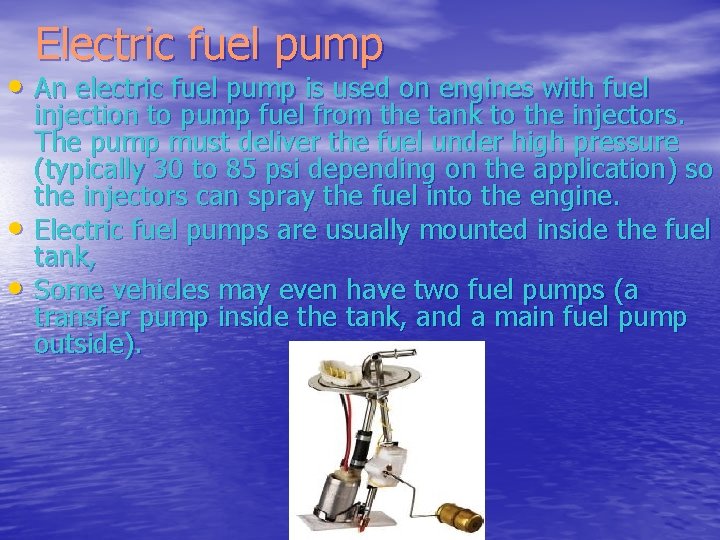 Electric fuel pump

• An electric fuel pump is used on engines with fuel injection to pump fuel from the tank to the injectors. The pump must deliver the fuel under high pressure (typically 30 to 85 psi depending on the application) so the injectors can spray the fuel into the engine.
• Electric fuel pumps are usually mounted inside the fuel tank,
• Some vehicles may even have two fuel pumps (a transfer pump inside the tank, and a main fuel pump outside).